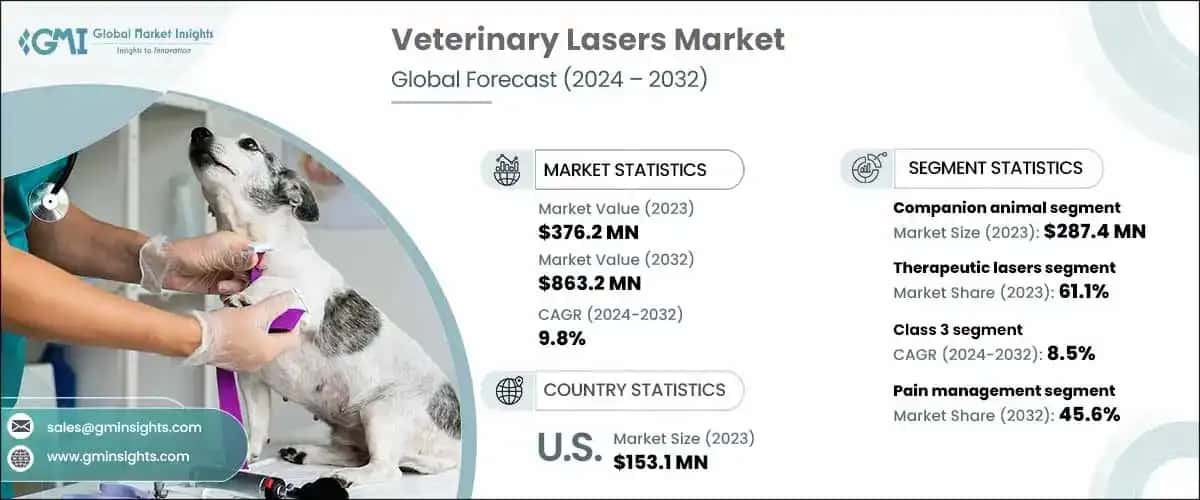 GMI Global Market Insights
Insights to Innovation

Veterinary Lasers Market
Global Forecast (2024 – 2032)

MARKET STATISTICS

Market Value (2023)
$376.2 MN

Market Value (2032)
$863.2 MN

CAGR (2024-2032)
9.8%

COUNTRY STATISTICS

U.S. Market Size (2023)
$153.1 MN

SEGMENT STATISTICS

Companion animal segment
Market Size (2023): $287.4 MN

Therapeutic lasers segment
Market Share (2023): 61.1%

Class 3 segment
CAGR (2024-2032): 8.5%

Pain management segment
Market Share (2032): 45.6%

sales@gminsights.com

www.gminsights.com